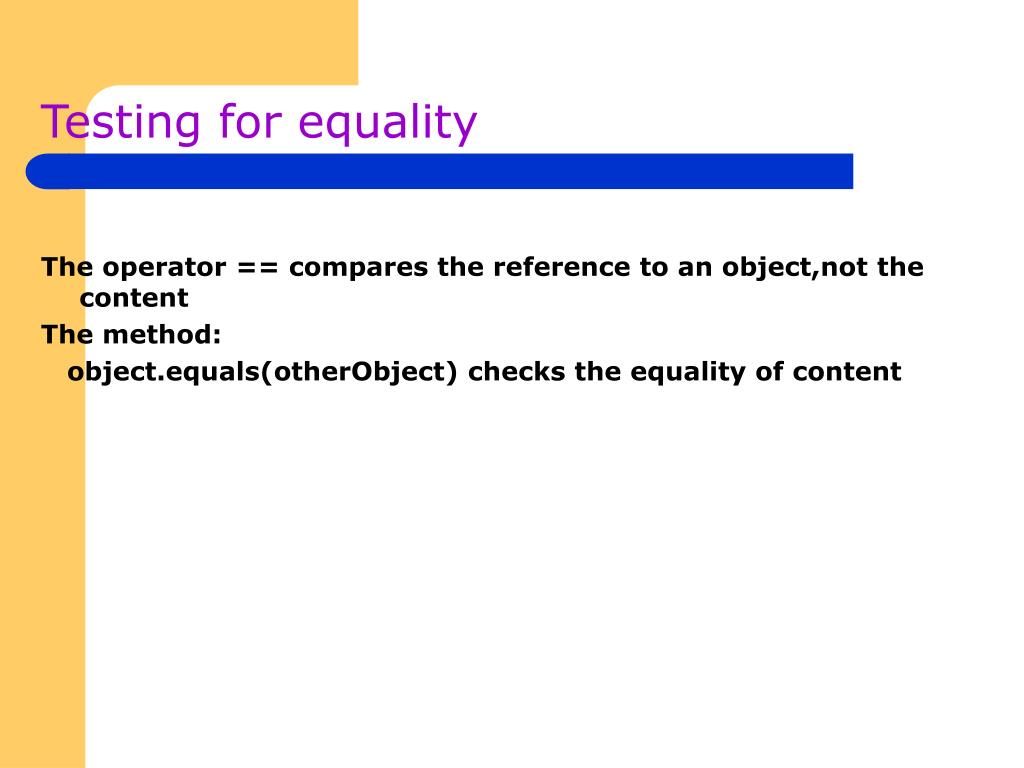 Testing for equality

The operator == compares the reference to an object,not the content

The method:

object.equals(otherObject) checks the equality of content